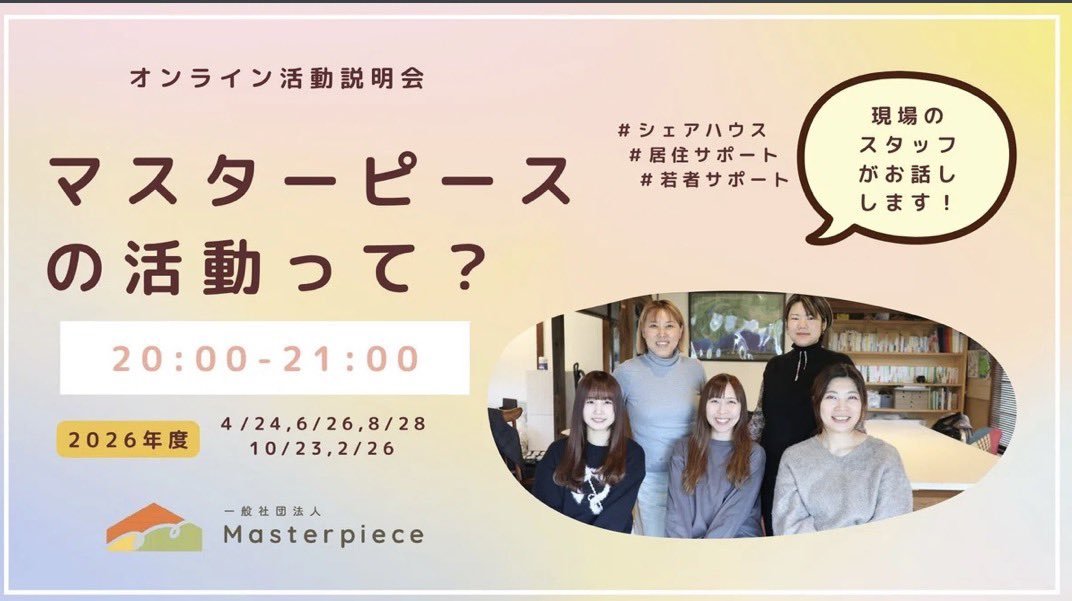 オンライン活動説明会

マスターピースの活動って？

#シェアハウス
#居住サポート
#若者サポート

現場のスタッフがお話しします！

20:00-21:00

2026年度

4/24,6/26,8/28
10/23,2/26

一般社団法人
Masterpiece